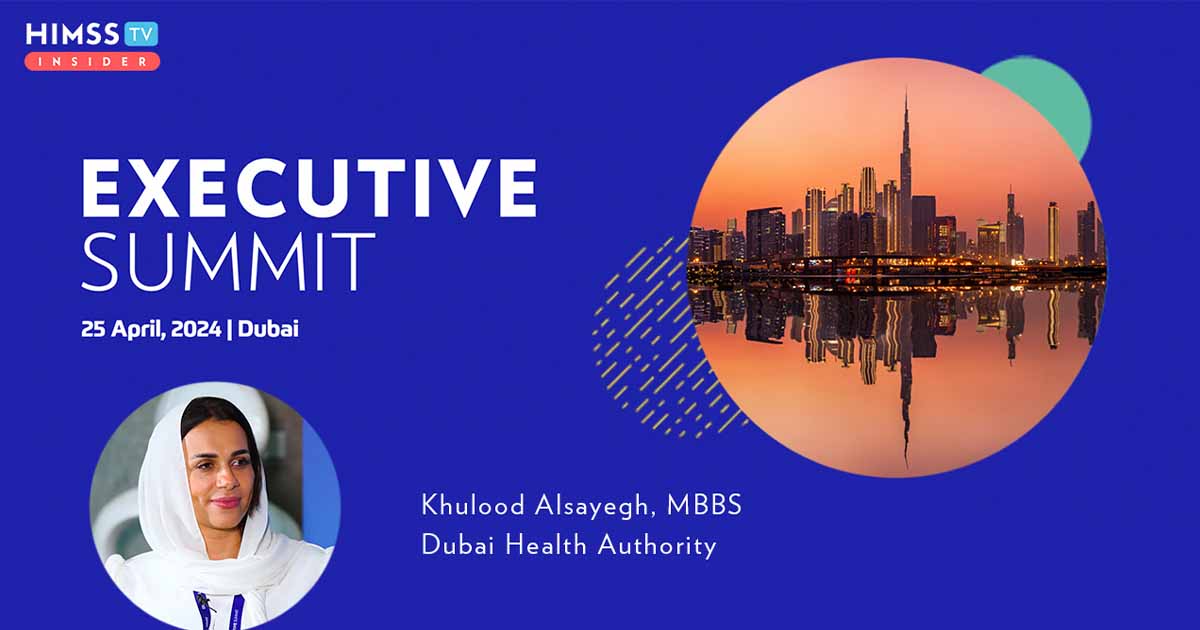 HIMSS TV
INSIDER

EXECUTIVE
SUMMIT

25 April, 2024 | Dubai

Khulood Alsayegh, MBBS
Dubai Health Authority